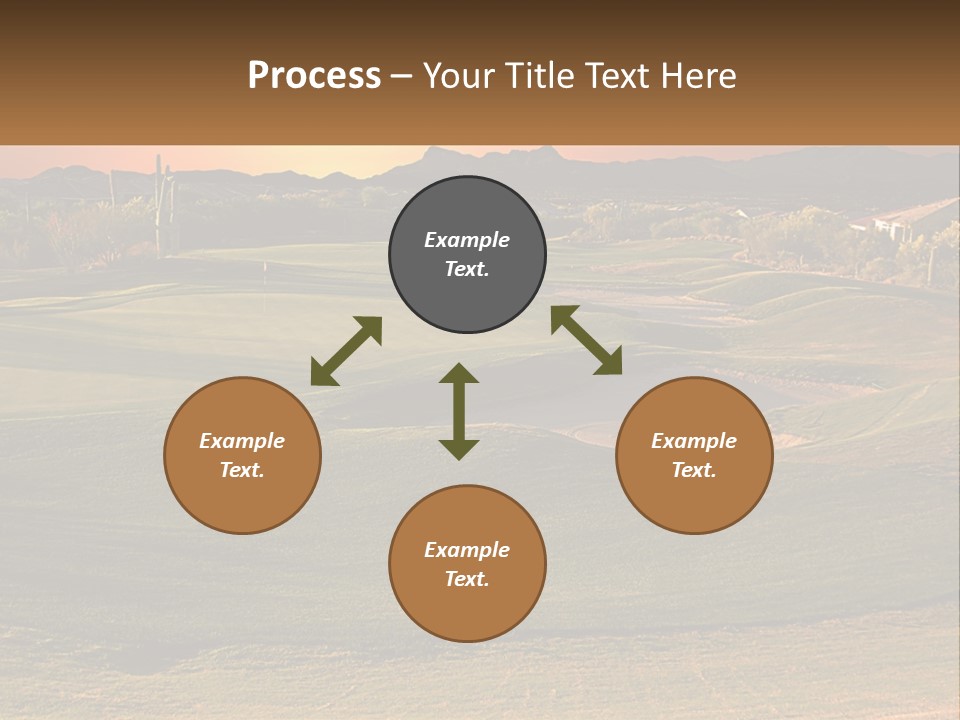 Process – Your Title Text Here

Example Text.

Example Text.

Example Text.

Example Text.